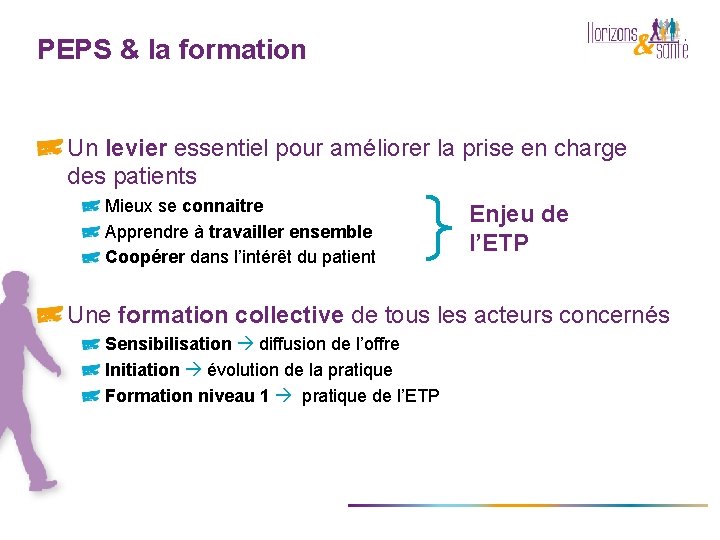 PEPS & la formation

Horizons & santé

Un levier essentiel pour améliorer la prise en charge des patients

Mieux se connaitre
Apprendre à travailler ensemble
Coopérer dans l'intérêt du patient

Enjeu de l'ETP

Une formation collective de tous les acteurs concernés

Sensibilisation → diffusion de l'offre
Initiation → évolution de la pratique
Formation niveau 1 → pratique de l'ETP